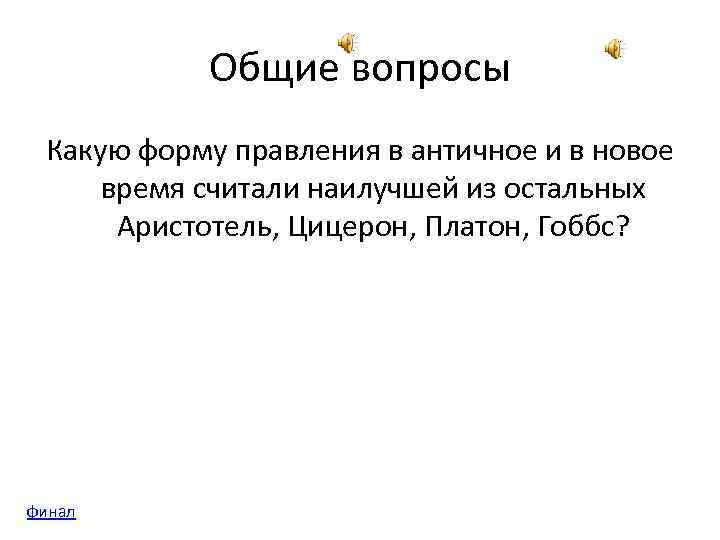 Общие вопросы

Какую форму правления в античное и в новое время считали наилучшей из остальных Аристотель, Цицерон, Платон, Гоббс?

финал